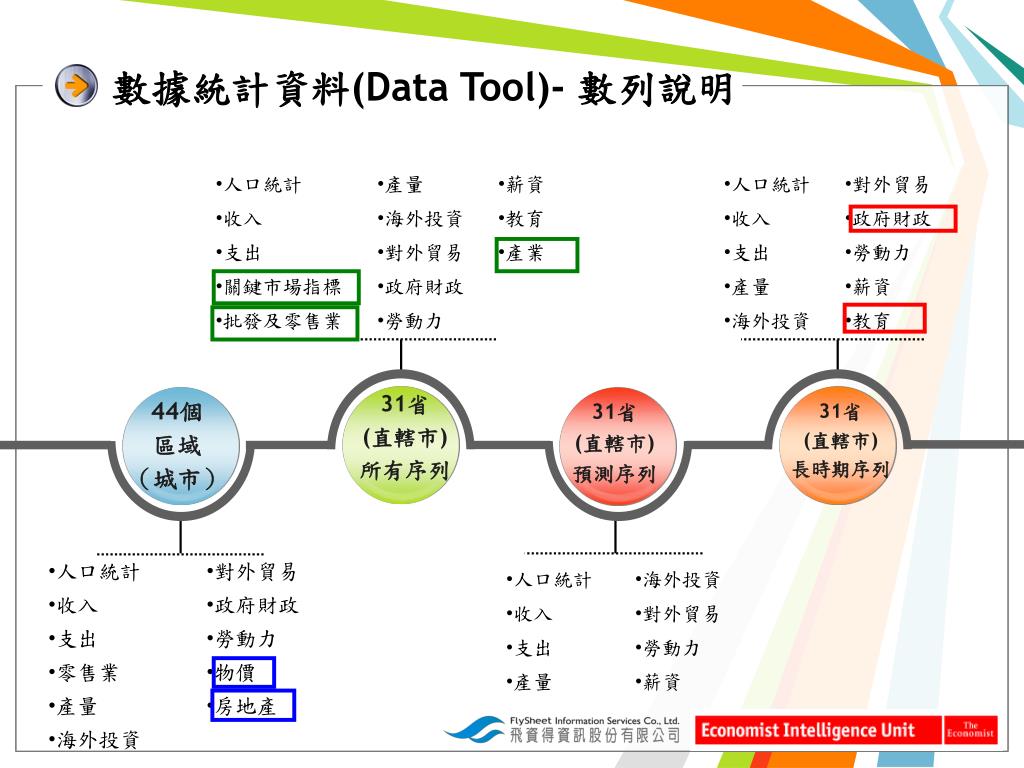 數據統計資料(Data Tool)- 數列說明

•人口統計
•收入
•支出
•關鍵市場指標
•批發及零售業

•產量
•海外投資
•對外貿易
•政府財政
•勞動力

•薪資
•教育
•產業

•人口統計
•收入
•支出
•產量
•海外投資

•對外貿易
•政府財政
•勞動力
•薪資
•教育

44個
區域
（城市）

31省
(直轄市)
所有序列

31省
(直轄市)
預測序列

31省
(直轄市)
長時期序列

•人口統計
•收入
•支出
•零售業
•產量
•海外投資

•對外貿易
•政府財政
•勞動力
•物價
•房地產

•人口統計
•收入
•支出
•產量

•海外投資
•對外貿易
•勞動力
•薪資

FlySheet Information Services Co., Ltd.
飛資得資訊股份有限公司

Economist Intelligence Unit

The Economist